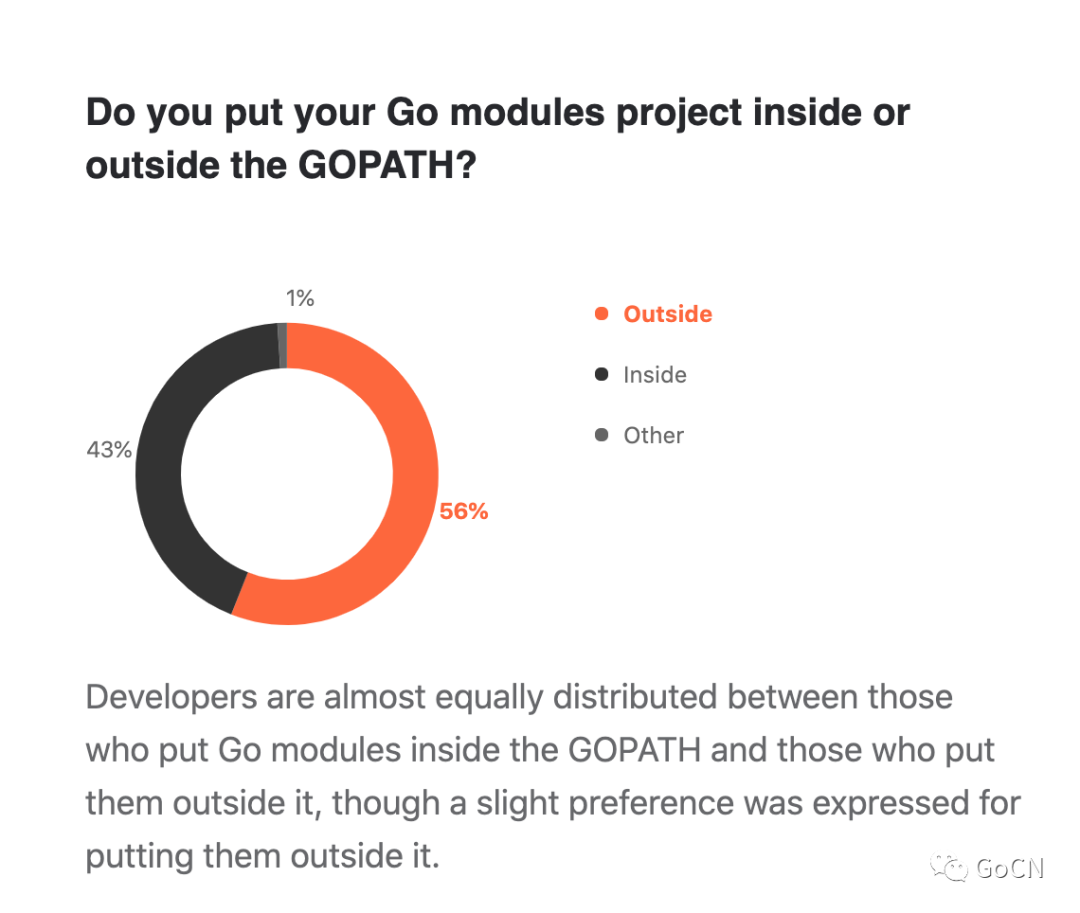 Do you put your Go modules project inside or outside the GOPATH?

1%

43%

56%

Outside

Inside

Other

Developers are almost equally distributed between those who put Go modules inside the GOPATH and those who put them outside it, though a slight preference was expressed for putting them outside it.

GoCN